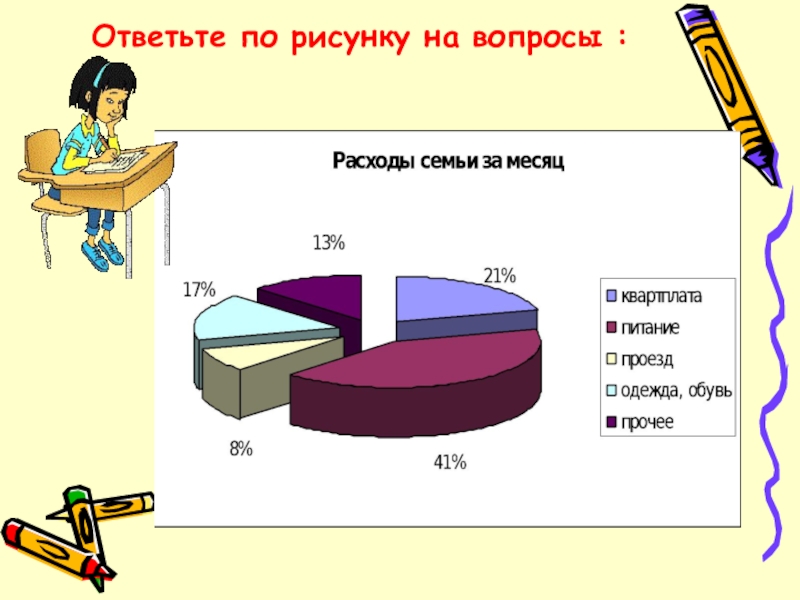 Ответьте по рисунку на вопросы :

Расходы семьи за месяц

13%

21%

17%

8%

41%

квартплата
питание
проезд
одежда, обувь
прочее